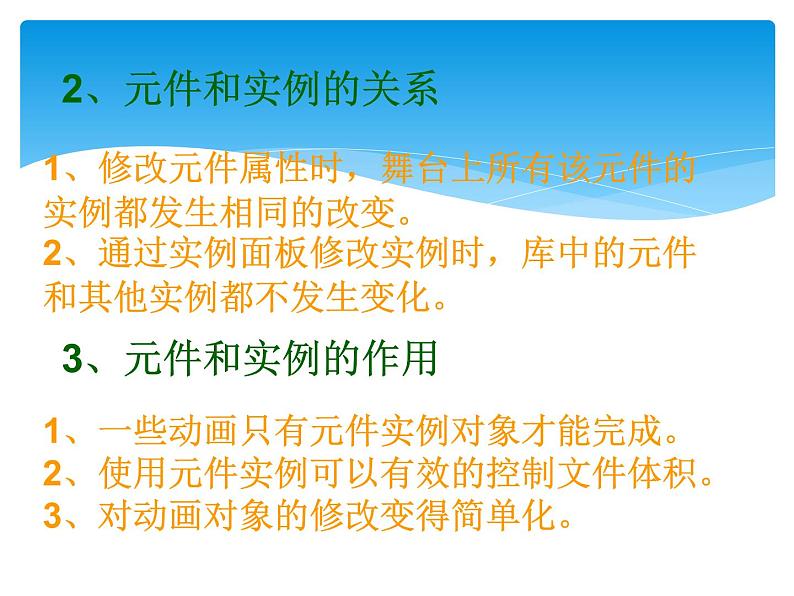 2、元件和实例的关系

1、修改元件属性时，舞台上所有该元件的实例都发生相同的改变。
2、通过实例面板修改实例时，库中的元件和其他实例都不发生变化。

3、元件和实例的作用

1、一些动画只有元件实例对象才能完成。
2、使用元件实例可以有效的控制文件体积。
3、对动画对象的修改变得简单化。